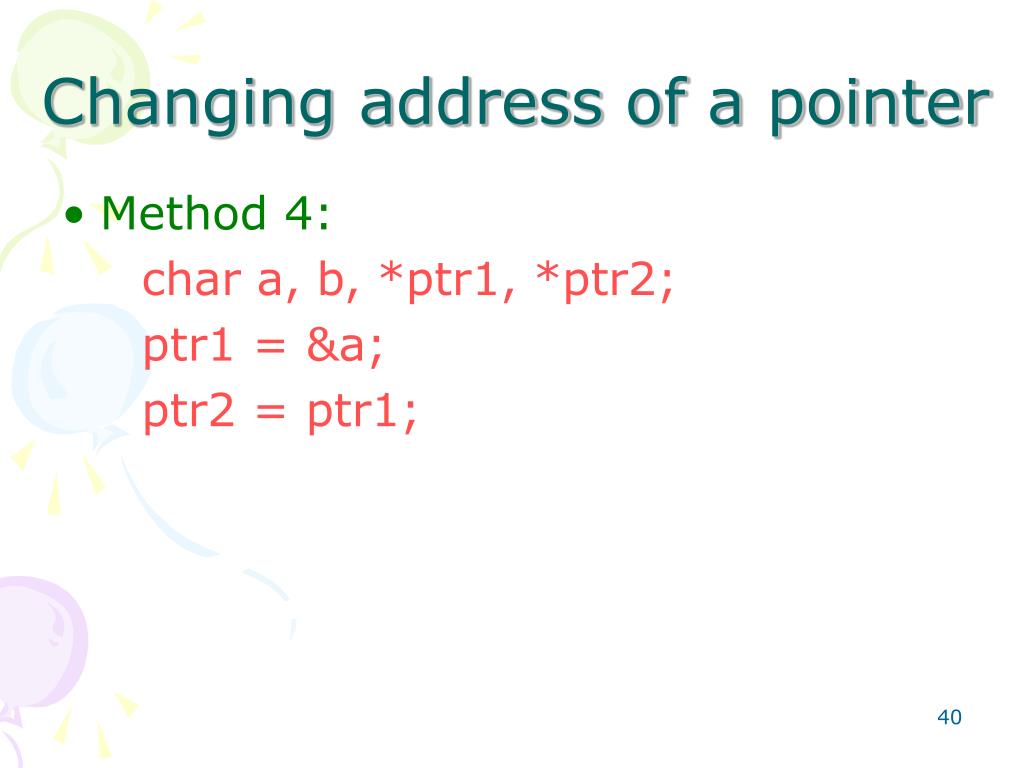 Changing address of a pointer

• Method 4:

char a, b, *ptr1, *ptr2;
ptr1 = &a;
ptr2 = ptr1;

40